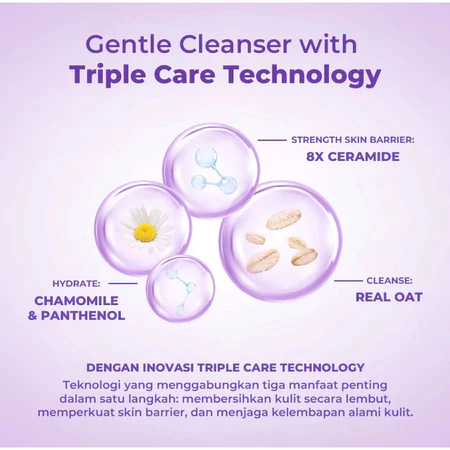 Gentle Cleanser with
Triple Care Technology

STRENGTH SKIN BARRIER:
8X CERAMIDE

HYDRATE:
CHAMOMILE & PANTHENOL

CLEANSE:
REAL OAT

DENGAN INOVASI TRIPLE CARE TECHNOLOGY
Teknologi yang menggabungkan tiga manfaat penting dalam satu langkah: membersihkan kulit secara lembut, memperkuat skin barrier, dan menjaga kelembapan alami kulit.